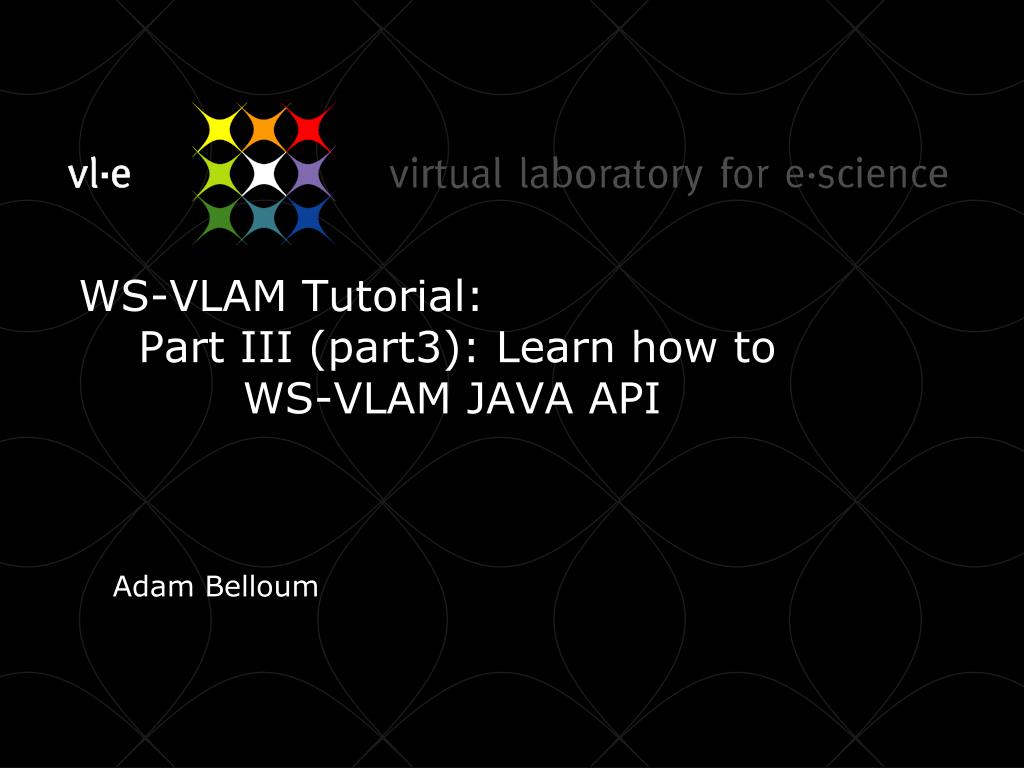 vl·e

virtual laboratory for e·science

WS-VLAM Tutorial:
Part III (part3): Learn how to
WS-VLAM JAVA API

Adam Belloum